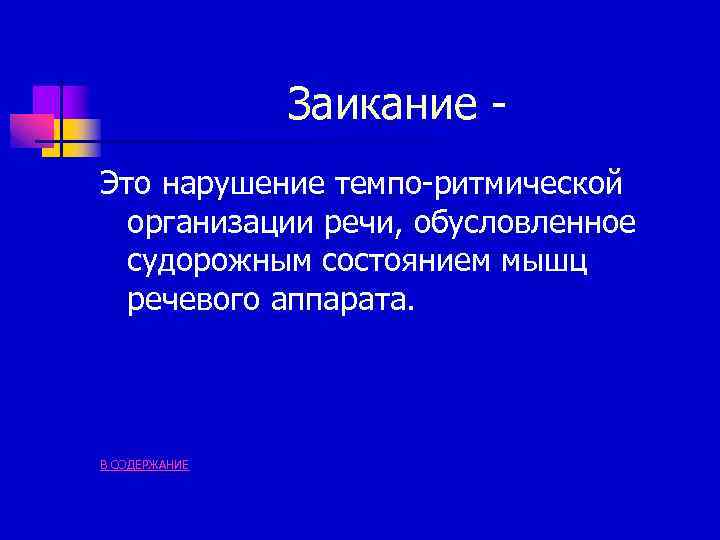 Заикание -

Это нарушение темпо-ритмической организации речи, обусловленное судорожным состоянием мышц речевого аппарата.

В СОДЕРЖАНИЕ